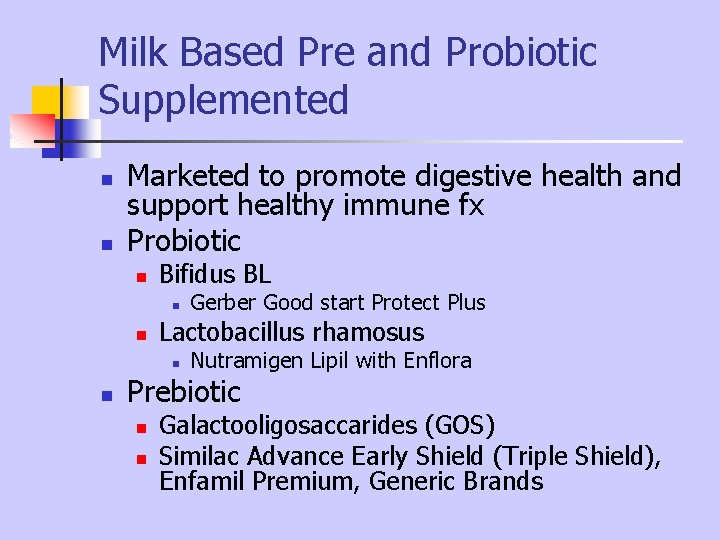 Milk Based Pre and Probiotic Supplemented

• Marketed to promote digestive health and support healthy immune fx
• Probiotic
• Bifidus BL
• Gerber Good start Protect Plus
• Lactobacillus rhamosus
• Nutramigen Lipil with Enflora
• Prebiotic
• Galactooligosaccarides (GOS)
• Similac Advance Early Shield (Triple Shield), Enfamil Premium, Generic Brands